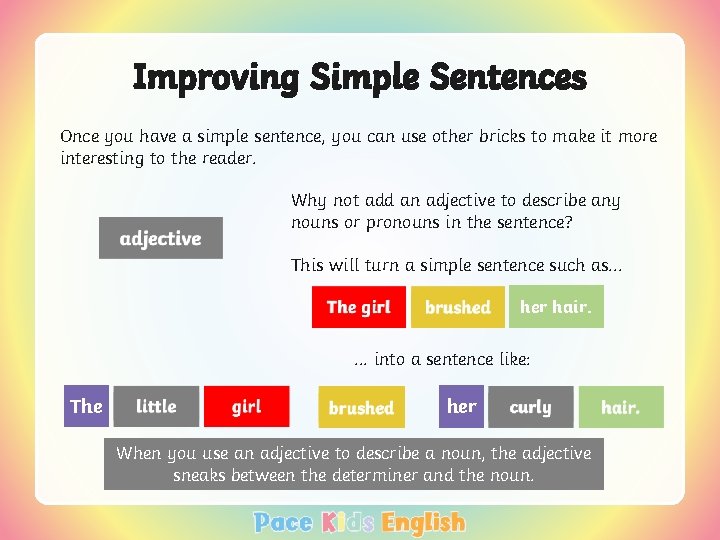 Improving Simple Sentences

Once you have a simple sentence, you can use other bricks to make it more interesting to the reader.

adjective

Why not add an adjective to describe any nouns or pronouns in the sentence?

This will turn a simple sentence such as...

The girl brushed her hair.

... into a sentence like:

The little girl brushed her curly hair.

When you use an adjective to describe a noun, the adjective sneaks between the determiner and the noun.

Pace Kids English